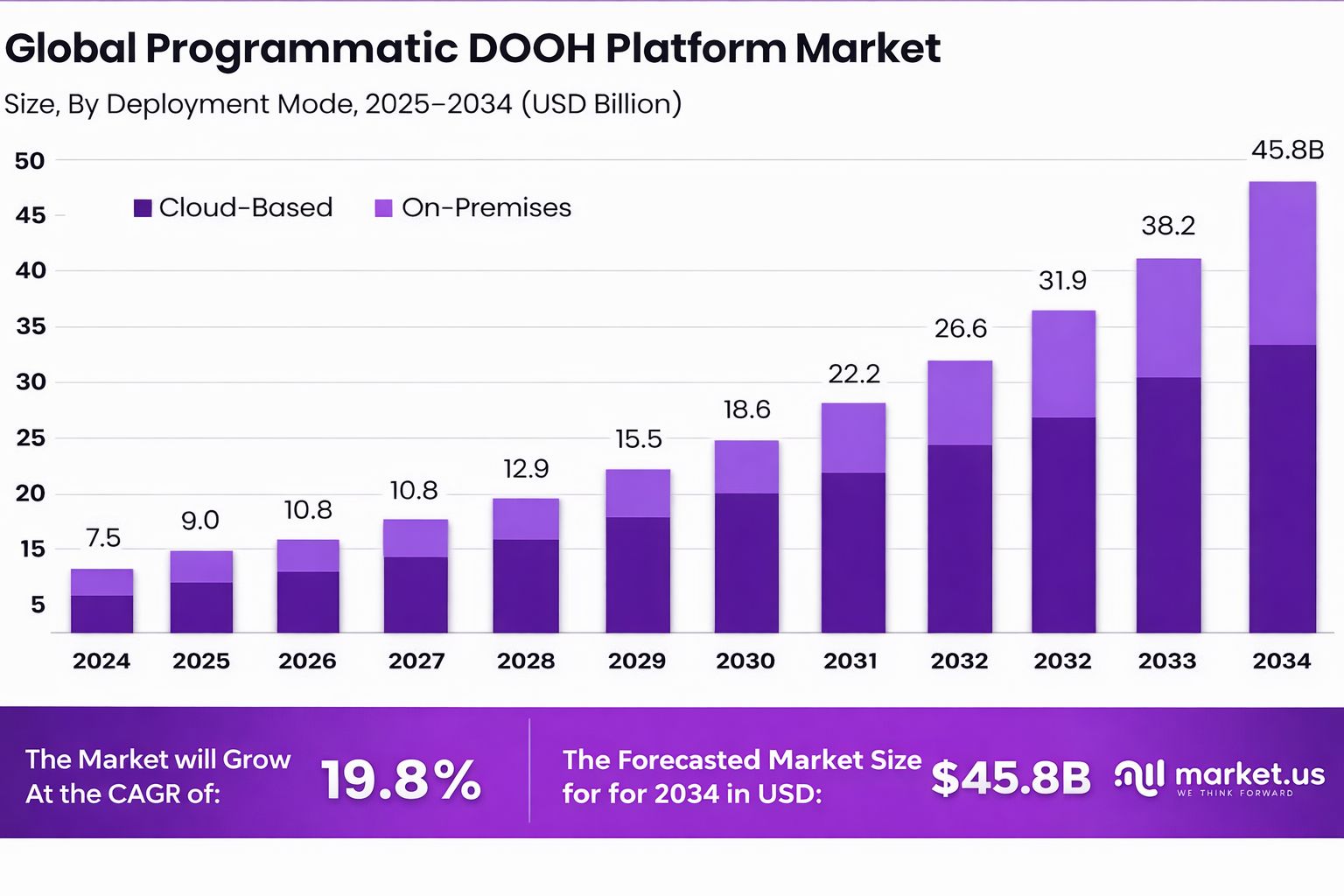 Global Programmatic DOOH Platform Market

Size, By Deployment Mode, 2025–2034 (USD Billion)

50
45
40
35
30
25
20
15
5

Cloud-Based
On-Premises

7.5
9.0
10.8
10.8
12.9
15.5
18.6
22.2
26.6
31.9
38.2
45.8B

2024
2025
2026
2027
2028
2029
2030
2031
2032
2032
2033
2034

The Market will Grow At the CAGR of:
19.8%

The Forecasted Market Size for for 2034 in USD:
$45.8B

market.us
WE THINK FORWARD